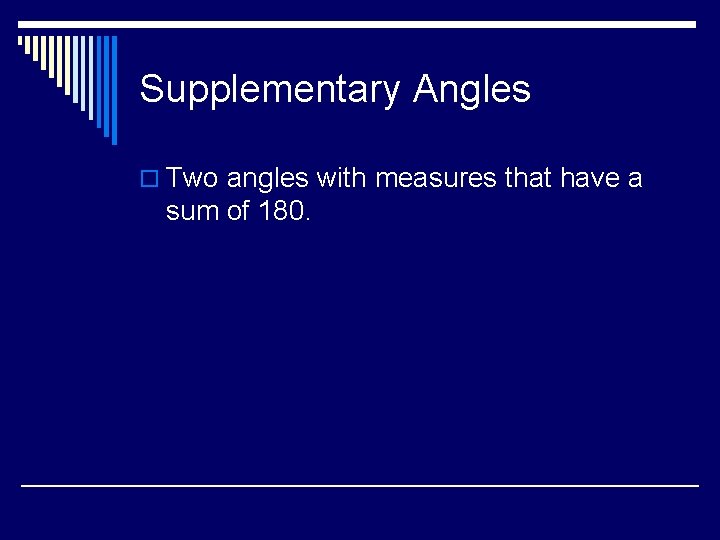 Supplementary Angles

Two angles with measures that have a sum of 180.